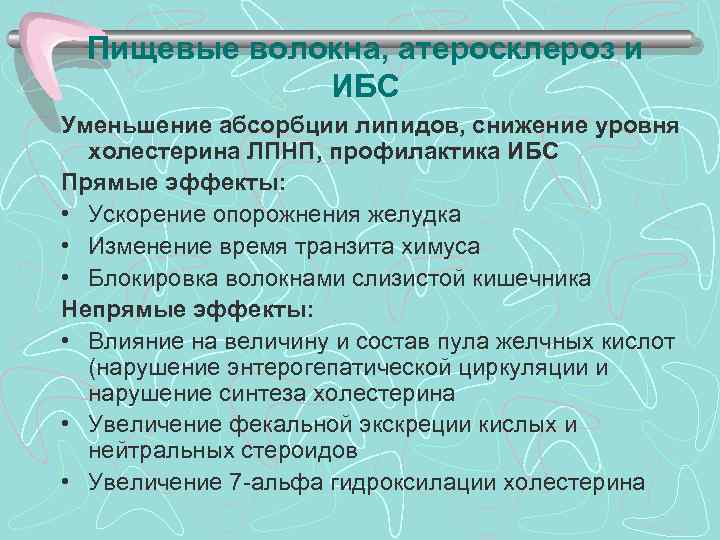 Пищевые волокна, атеросклероз и ИБС

Уменьшение абсорбции липидов, снижение уровня холестерина ЛПНП, профилактика ИБС

Прямые эффекты:

• Ускорение опорожнения желудка
• Изменение время транзита химуса
• Блокировка волокнами слизистой кишечника

Непрямые эффекты:

• Влияние на величину и состав пула желчных кислот (нарушение энтерогепатической циркуляции и нарушение синтеза холестерина
• Увеличение фекальной экскреции кислых и нейтральных стероидов
• Увеличение 7-альфа гидроксилации холестерина